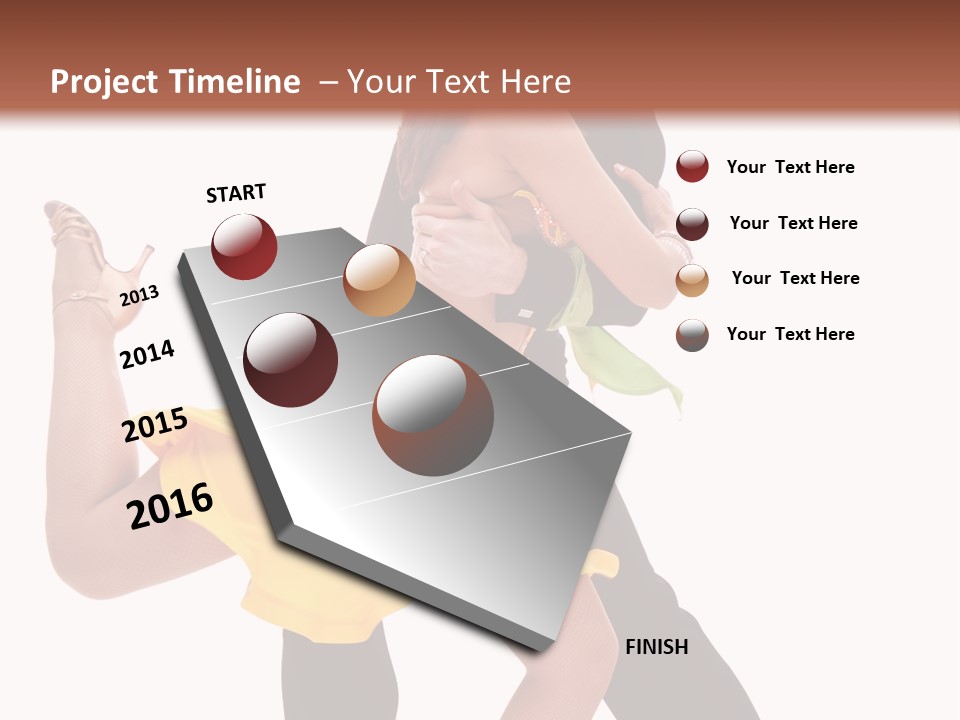 Project Timeline – Your Text Here

START

2013

2014

2015

2016

FINISH

Your Text Here

Your Text Here

Your Text Here

Your Text Here